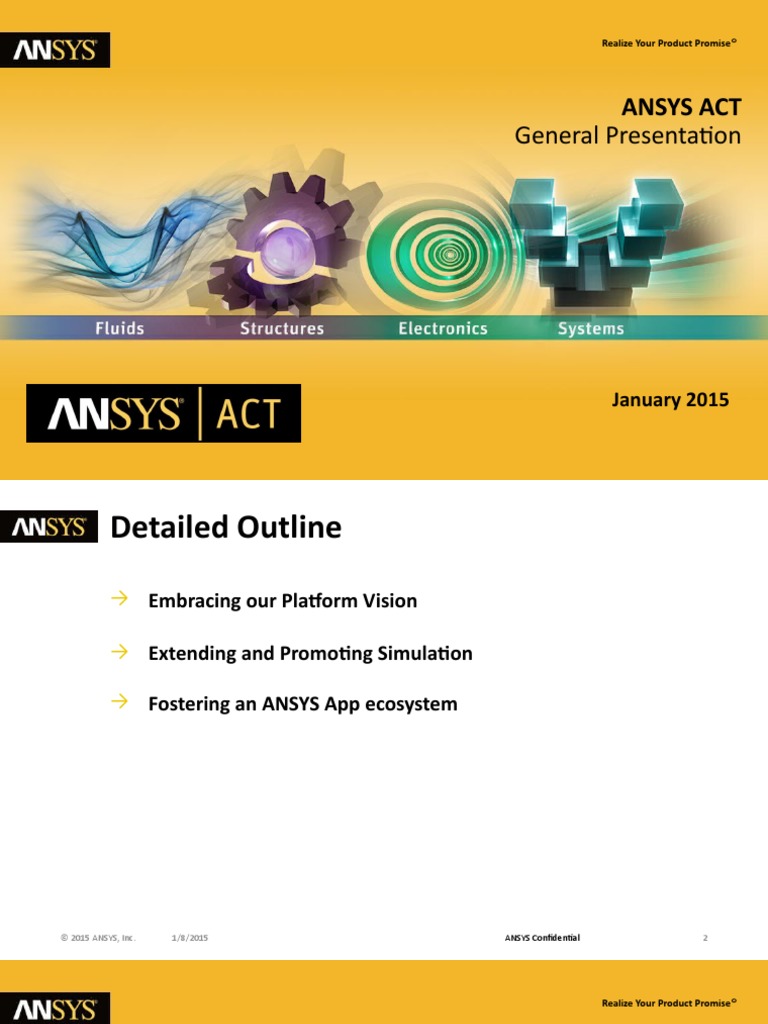 ANSYS

Realize Your Product Promise®

ANSYS ACT
General Presentation

Fluids Structures Electronics Systems

ANSYS | ACT

January 2015

ANSYS Detailed Outline

→ Embracing our Platform Vision

→ Extending and Promoting Simulation

→ Fostering an ANSYS App ecosystem

© 2015 ANSYS, Inc. 1/8/2015 ANSYS Confidential 2

ANSYS

Realize Your Product Promise®